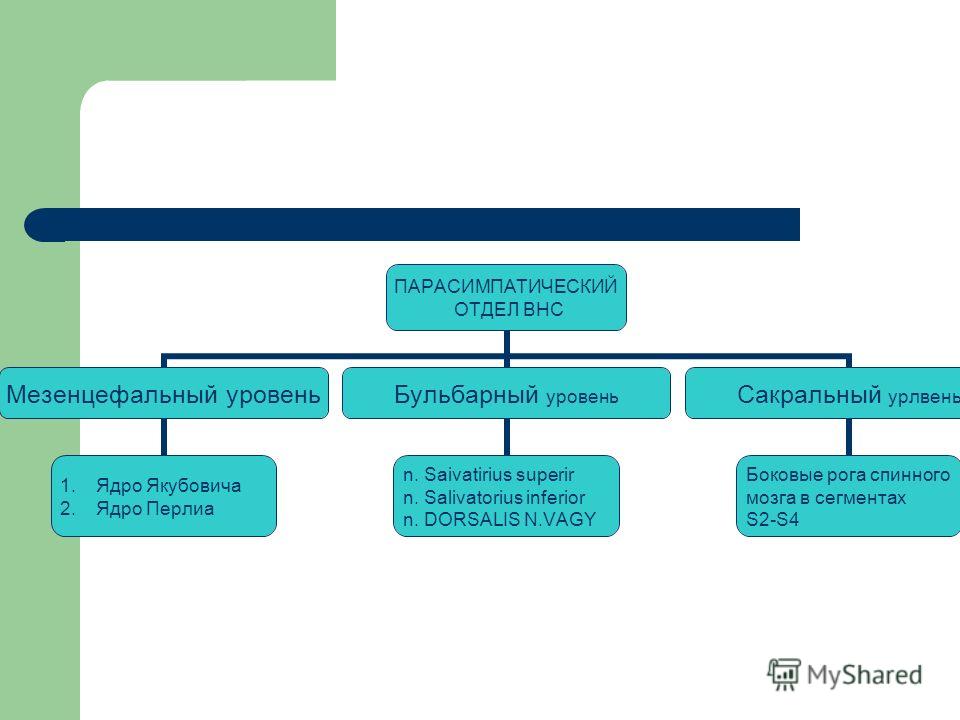 ПАРАСИМПАТИЧЕСКИЙ ОТДЕЛ ВНС

Мезенцефальный уровень

1. Ядро Якубовича
2. Ядро Перлиа

Бульбарный уровень

n. Saivatirius superir
n. Salivatorius inferior
n. DORSALIS N.VAGY

Сакральный урлвень

Боковые рога спинного мозга в сегментах S2-S4

MyShared